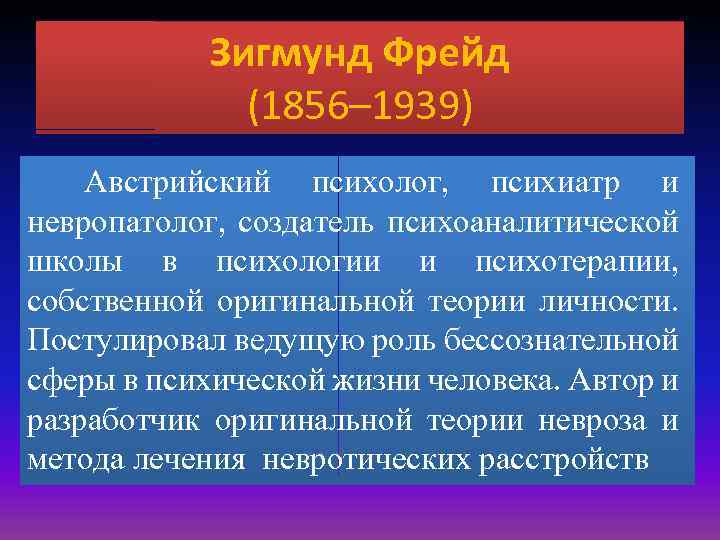 Зигмунд Фрейд
(1856–1939)

Австрийский психолог, психиатр и невропатолог, создатель психоаналитической школы в психологии и психотерапии, собственной оригинальной теории личности. Постулировал ведущую роль бессознательной сферы в психической жизни человека. Автор и разработчик оригинальной теории невроза и метода лечения невротических расстройств